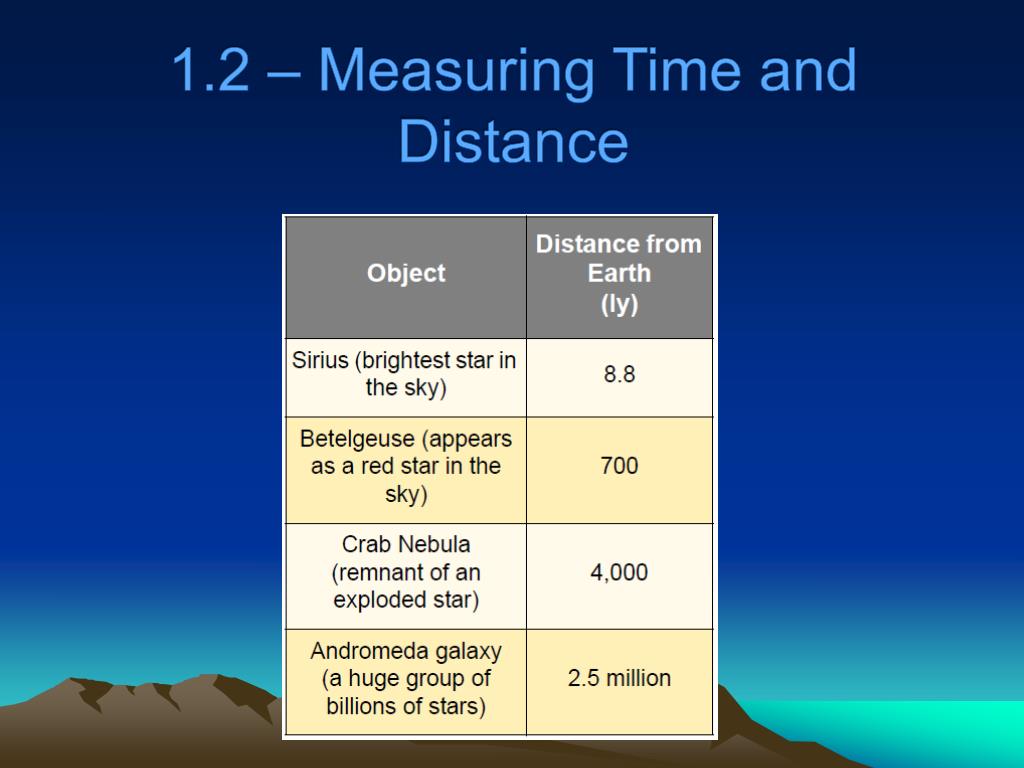 1.2 – Measuring Time and Distance

| Object | Distance from Earth (ly) |
|---|---|
| Sirius (brightest star in the sky) | 8.8 |
| Betelgeuse (appears as a red star in the sky) | 700 |
| Crab Nebula (remnant of an exploded star) | 4,000 |
| Andromeda galaxy (a huge group of billions of stars) | 2.5 million |